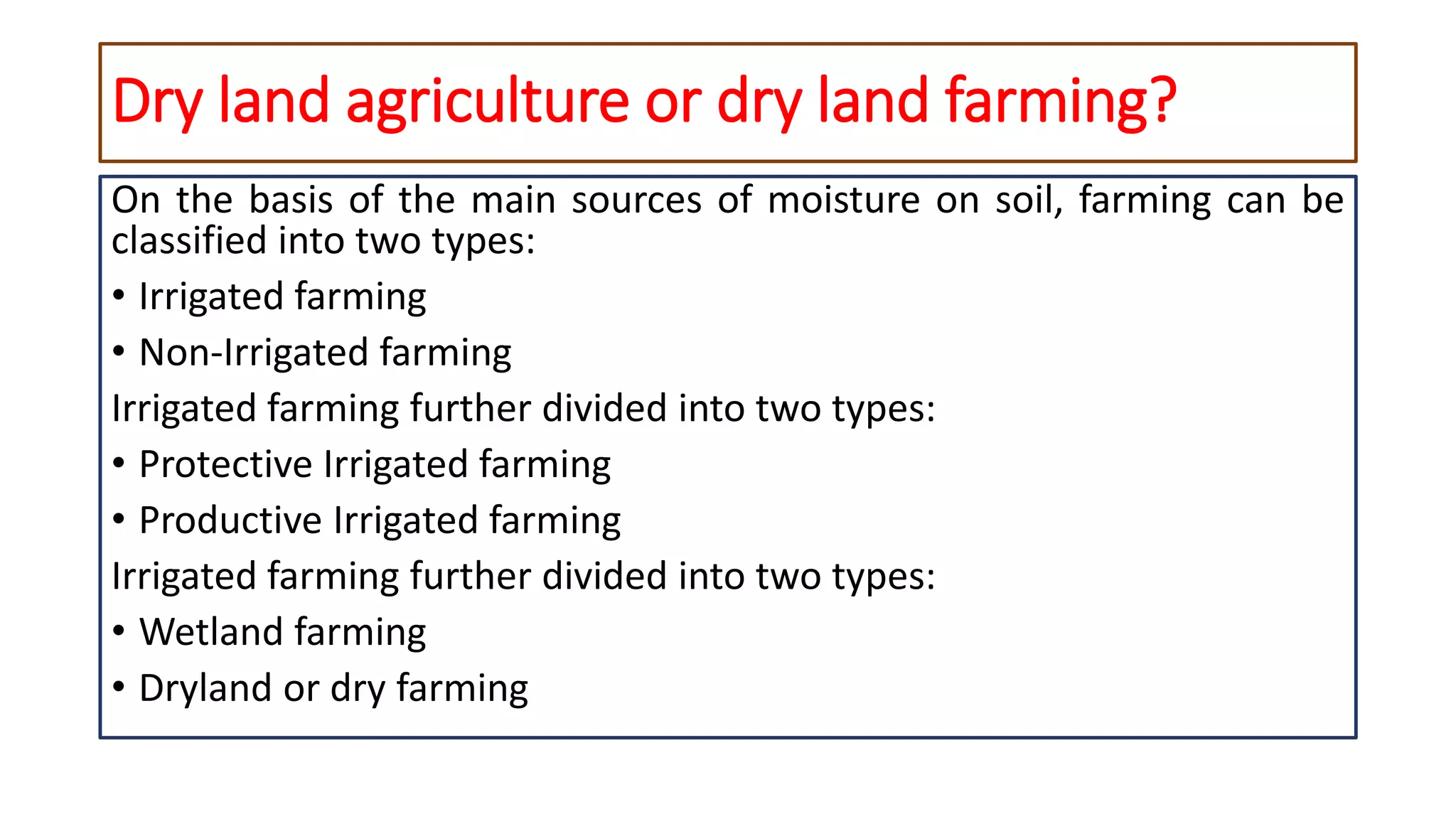 Dry land agriculture or dry land farming?

On the basis of the main sources of moisture on soil, farming can be classified into two types:

• Irrigated farming
• Non-Irrigated farming

Irrigated farming further divided into two types:

• Protective Irrigated farming
• Productive Irrigated farming

Irrigated farming further divided into two types:

• Wetland farming
• Dryland or dry farming